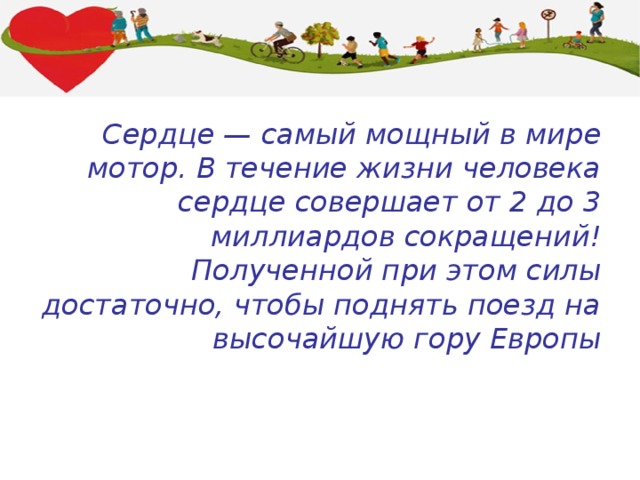 Сердце — самый мощный в мире мотор. В течение жизни человека сердце совершает от 2 до 3 миллиардов сокращений! Полученной при этом силы достаточно, чтобы поднять поезд на высочайшую гору Европы